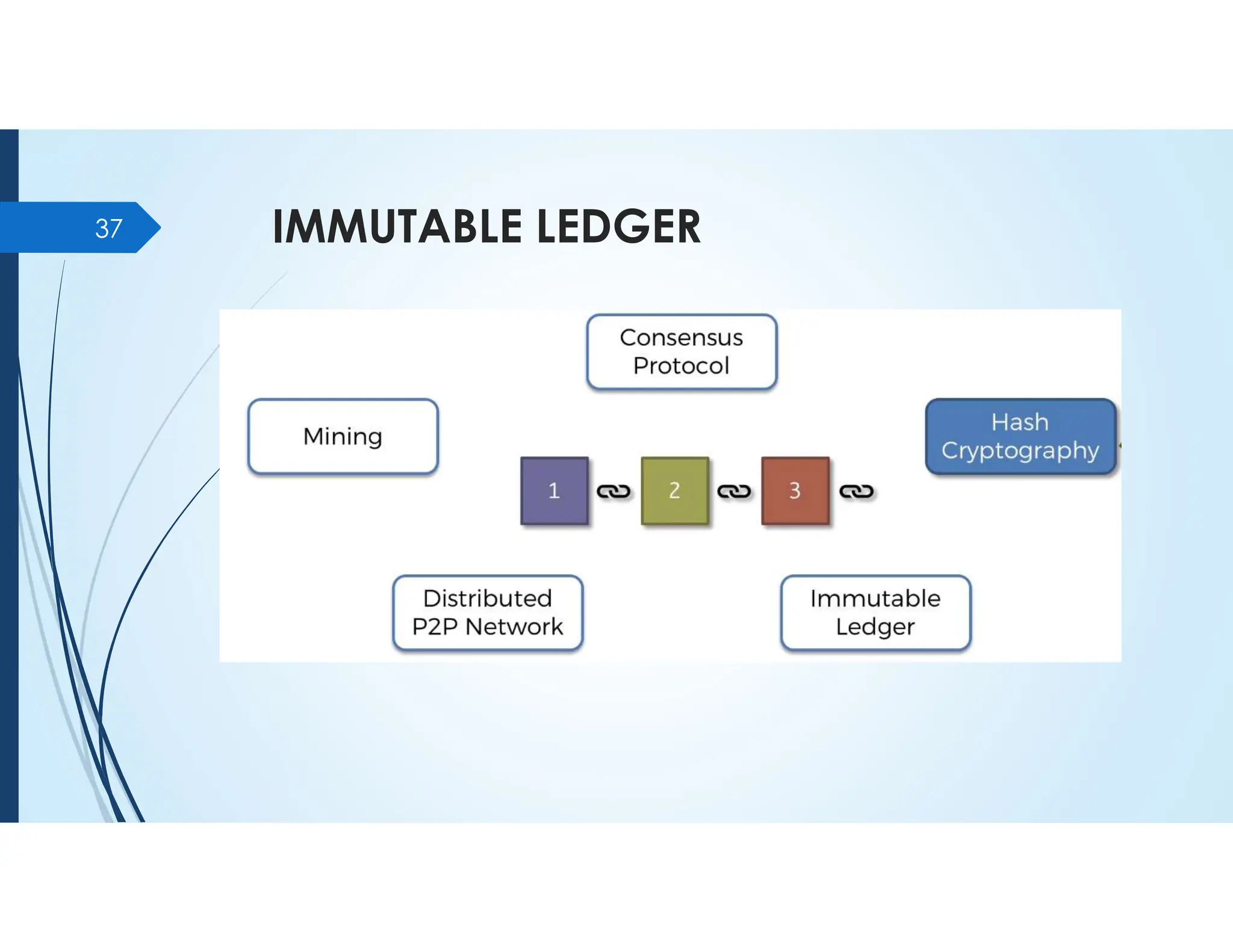 37

IMMUTABLE LEDGER

Consensus Protocol

Mining

Hash Cryptography

1

2

3

Distributed P2P Network

Immutable Ledger